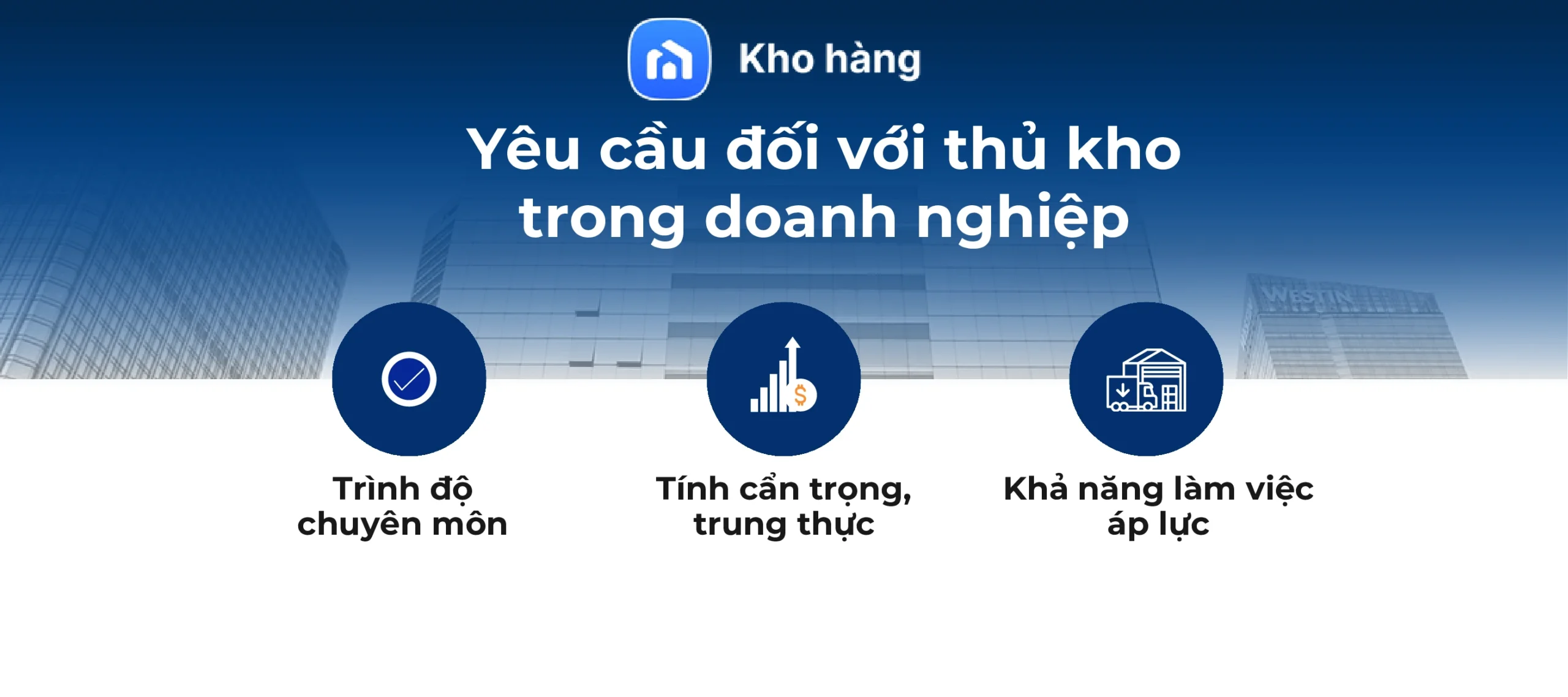 Kho hàng

Yêu cầu đối với thủ kho trong doanh nghiệp

WESTIN

Trình độ chuyên môn

Tính cẩn trọng, trung thực

Khả năng làm việc áp lực